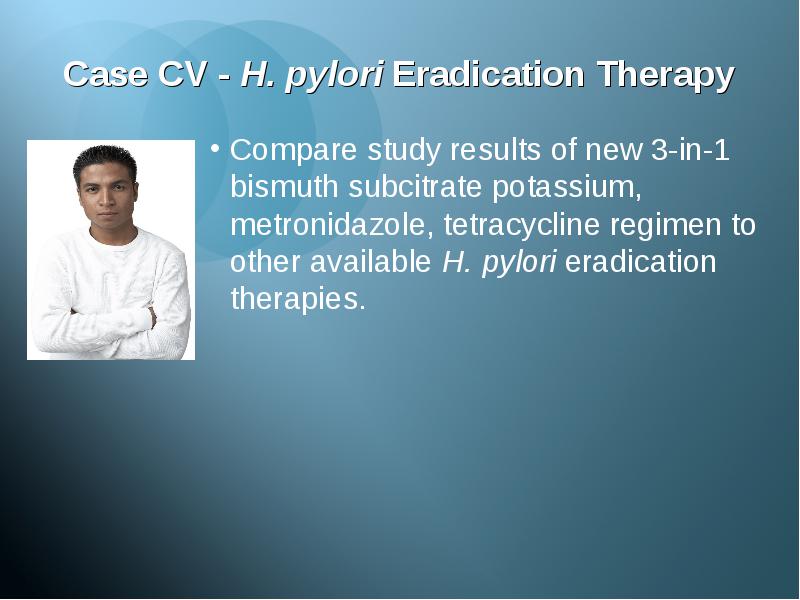 Case CV - H. pylori Eradication Therapy

• Compare study results of new 3-in-1 bismuth subcitrate potassium, metronidazole, tetracycline regimen to other available H. pylori eradication therapies.